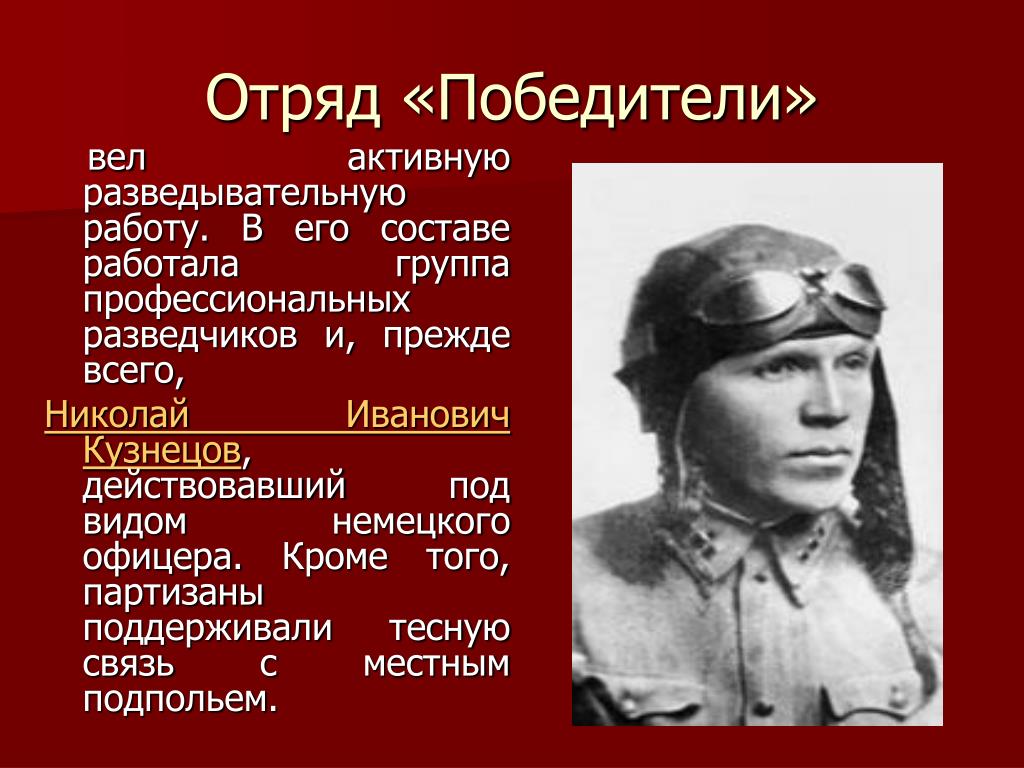 Отряд «Победители»

вел активную разведывательную работу. В его составе работала группа профессиональных разведчиков и, прежде всего,

Николай Иванович Кузнецов, действовавший под видом немецкого офицера. Кроме того, партизаны поддерживали тесную связь с местным подпольем.